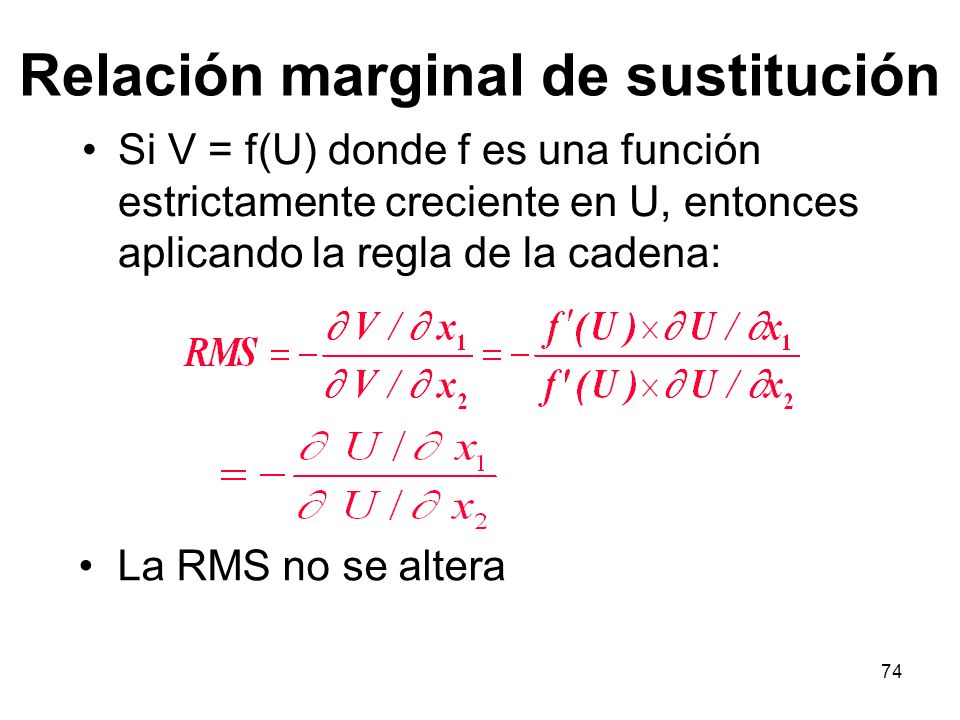 Relación marginal de sustitución

• Si V = f(U) donde f es una función estrictamente creciente en U, entonces aplicando la regla de la cadena:

$RMS = -\frac{\partial V / \partial x_1}{\partial V / \partial x_2} = -\frac{f'(U) \times \partial U / \partial x_1}{f'(U) \times \partial U / \partial x_2}$

$= -\frac{\partial U / \partial x_1}{\partial U / \partial x_2}$

• La RMS no se altera

74